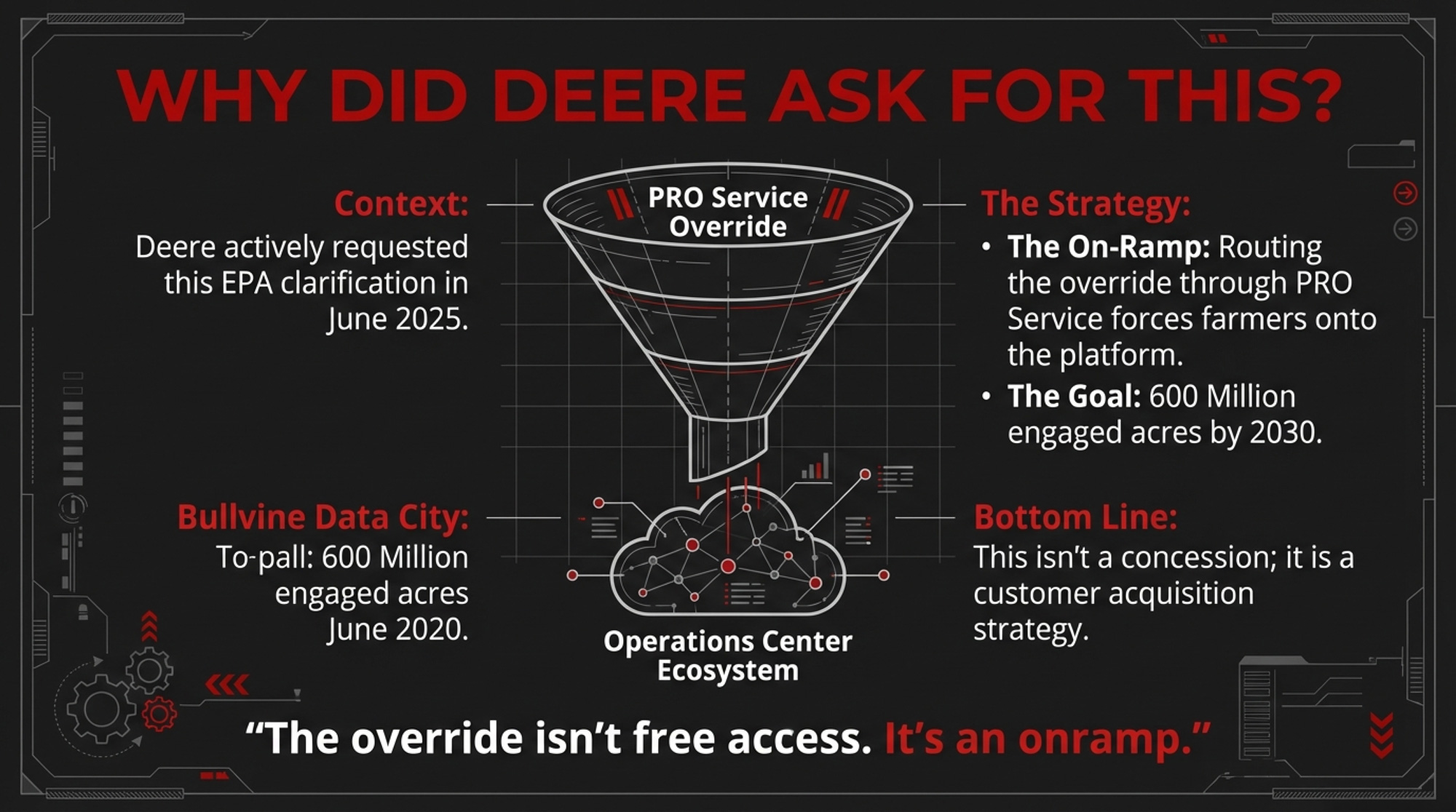 WHY DID DEERE ASK FOR THIS?

Context:
Deere actively requested this EPA clarification in June 2025.

PRO Service Override

The Strategy:
• The On-Ramp: Routing the override through PRO Service forces farmers onto the platform.
• The Goal: 600 Million engaged acres by 2030.

Bullvine Data City:
To-pall: 600 Million engaged acres June 2020.

Operations Center Ecosystem

Bottom Line:
This isn't a concession; it is a customer acquisition strategy.

"The override isn't free access. It's an onramp."